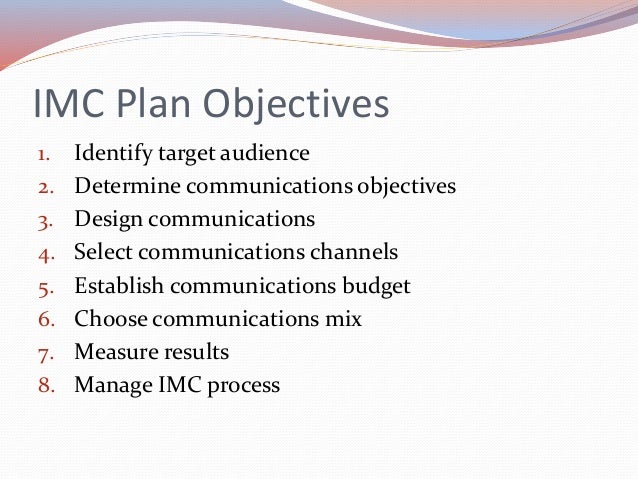 IMC Plan Objectives

1. Identify target audience
2. Determine communications objectives
3. Design communications
4. Select communications channels
5. Establish communications budget
6. Choose communications mix
7. Measure results
8. Manage IMC process